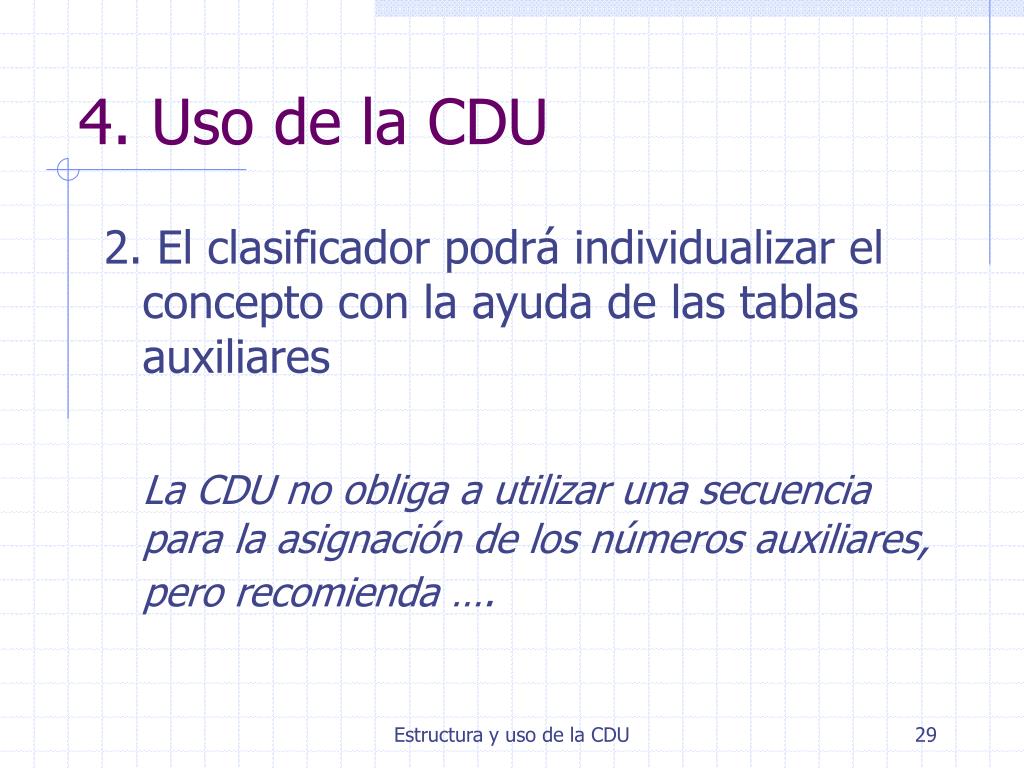 4. Uso de la CDU

2. El clasificador podrá individualizar el concepto con la ayuda de las tablas auxiliares

La CDU no obliga a utilizar una secuencia para la asignación de los números auxiliares, pero recomienda ….

Estructura y uso de la CDU

29